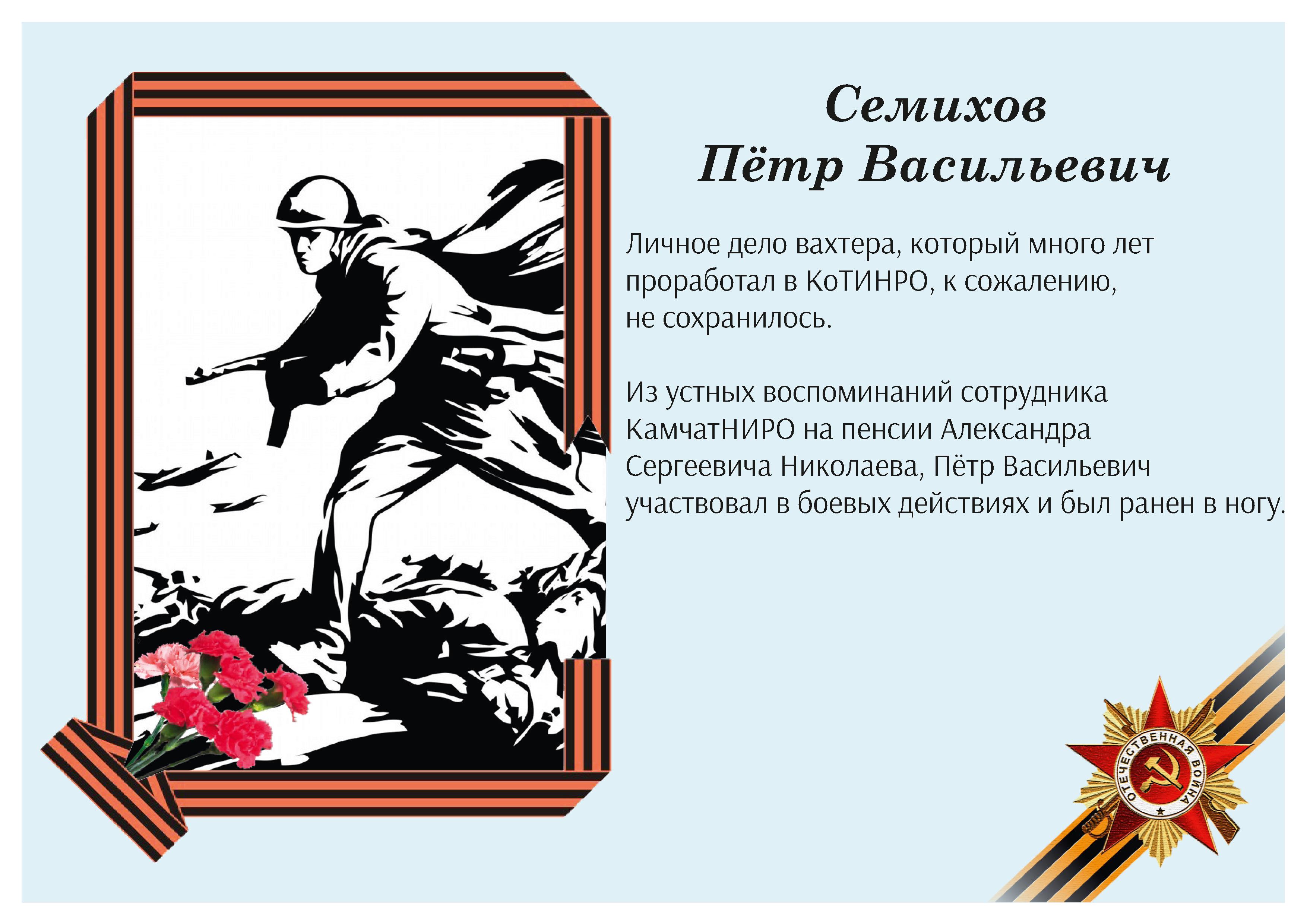 Семихов
Пётр Васильевич

Личное дело вахтера, который много лет проработал в КоТИНРО, к сожалению, не сохранилось.

Из устных воспоминаний сотрудника КамчатНИРО на пенсии Александра Сергеевича Николаева, Пётр Васильевич участвовал в боевых действиях и был ранен в ногу.

ОТЕЧЕСТВЕННАЯ ВОЙНА